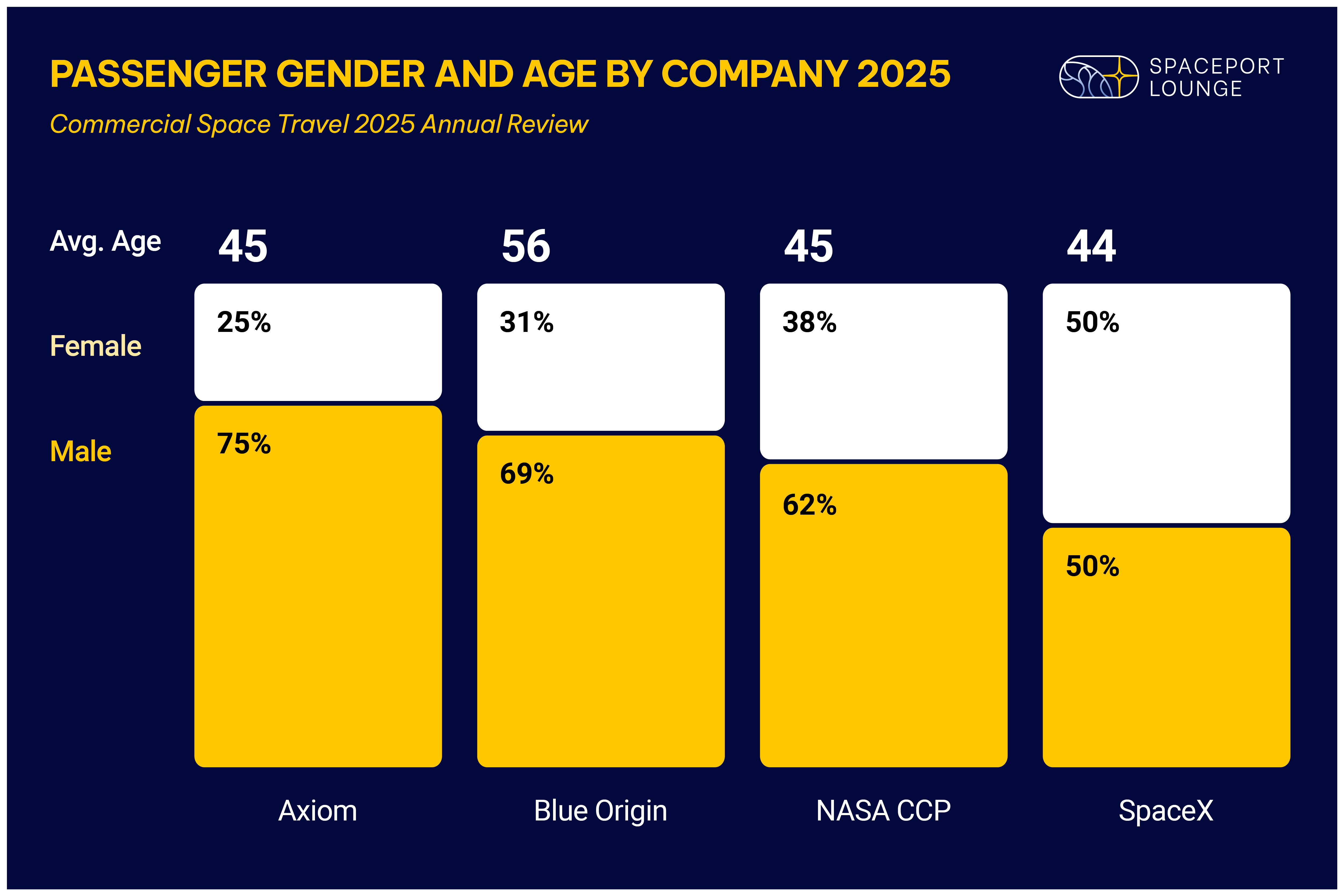 PASSENGER GENDER AND AGE BY COMPANY 2025

Commercial Space Travel 2025 Annual Review

SPACEPORT LOUNGE

| | Axiom | Blue Origin | NASA CCP | SpaceX |
|---|---|---|---|---|
| Avg. Age | 45 | 56 | 45 | 44 |
| Female | 25% | 31% | 38% | 50% |
| Male | 75% | 69% | 62% | 50% |